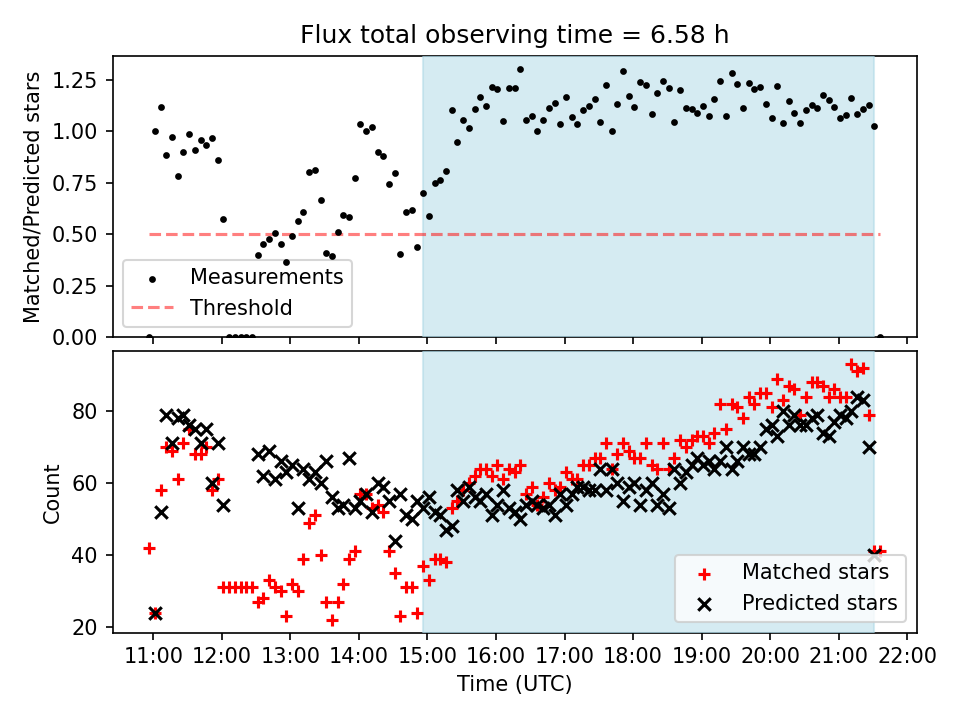 Flux total observing time = 6.58 h

Matched/Predicted stars

1.25
1.00
0.75
0.50
0.25
0.00

Measurements
Threshold

Count

80
60
40
20

Matched stars
Predicted stars

11:00 12:00 13:00 14:00 15:00 16:00 17:00 18:00 19:00 20:00 21:00 22:00

Time (UTC)